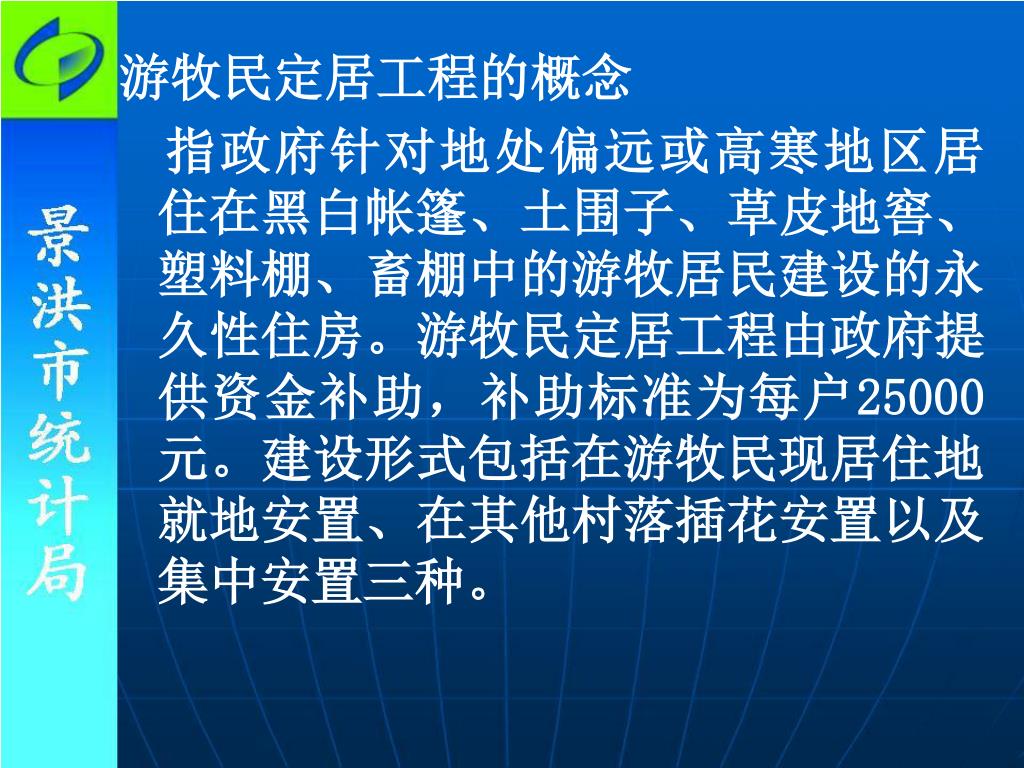 景洪市统计局

游牧民定居工程的概念

指政府针对地处偏远或高寒地区居住在黑白帐篷、土围子、草皮地窖、塑料棚、畜棚中的游牧居民建设的永久性住房。游牧民定居工程由政府提供资金补助，补助标准为每户25000元。建设形式包括在游牧民现居住地就地安置、在其他村落插花安置以及集中安置三种。